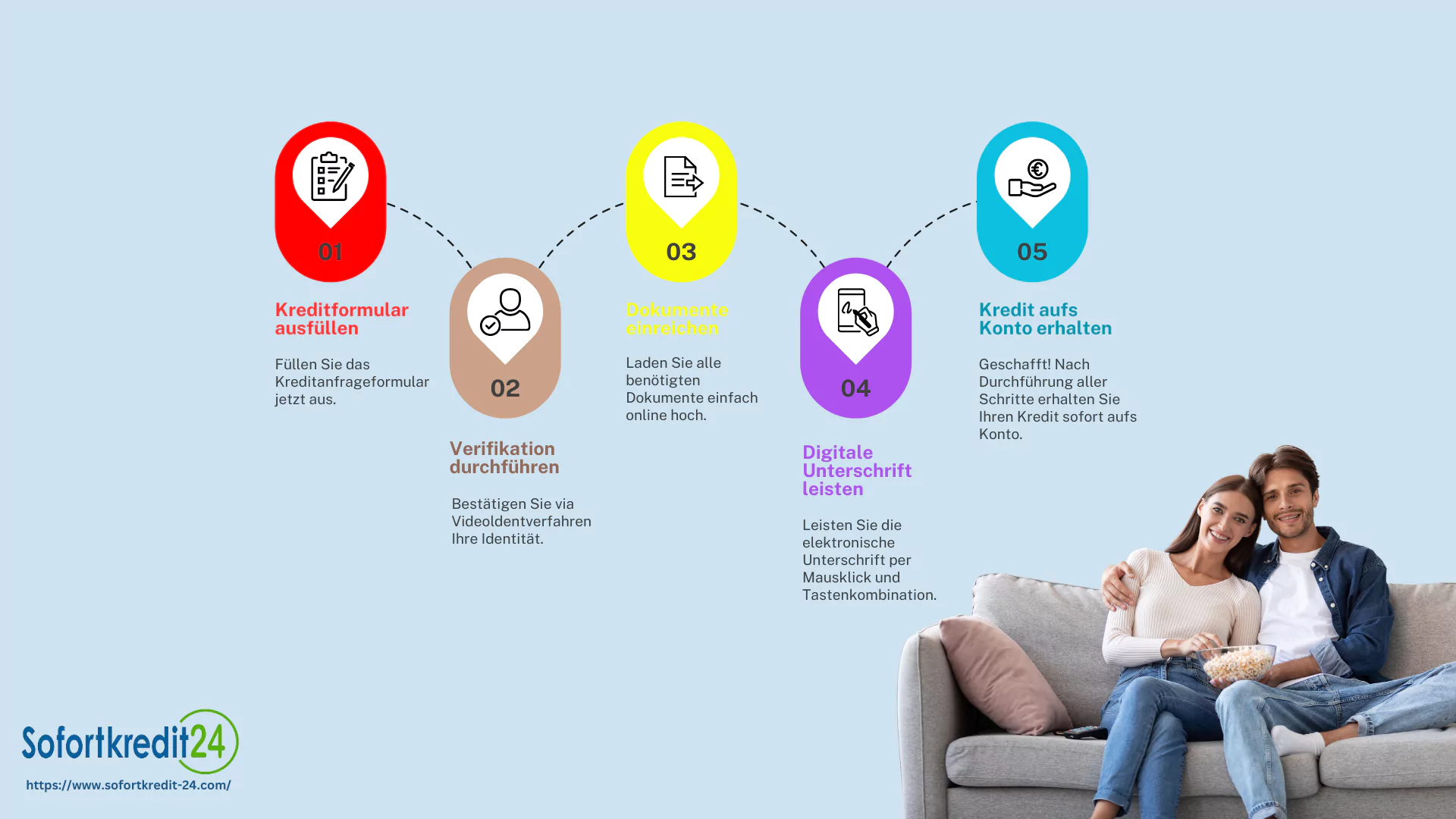 01

Kreditformular ausfüllen

Füllen Sie das Kreditanfrageformular jetzt aus.

02

Verifikation durchführen

Bestätigen Sie via VideoIdentverfahren Ihre Identität.

03

Dokumente einreichen

Laden Sie alle benötigten Dokumente einfach online hoch.

04

Digitale Unterschrift leisten

Leisten Sie die elektronische Unterschrift per Mausklick und Tastenkombination.

05

Kredit aufs Konto erhalten

Geschafft! Nach Durchführung aller Schritte erhalten Sie Ihren Kredit sofort aufs Konto.

Sofortkredit24

https://www.sofortkredit-24.com/